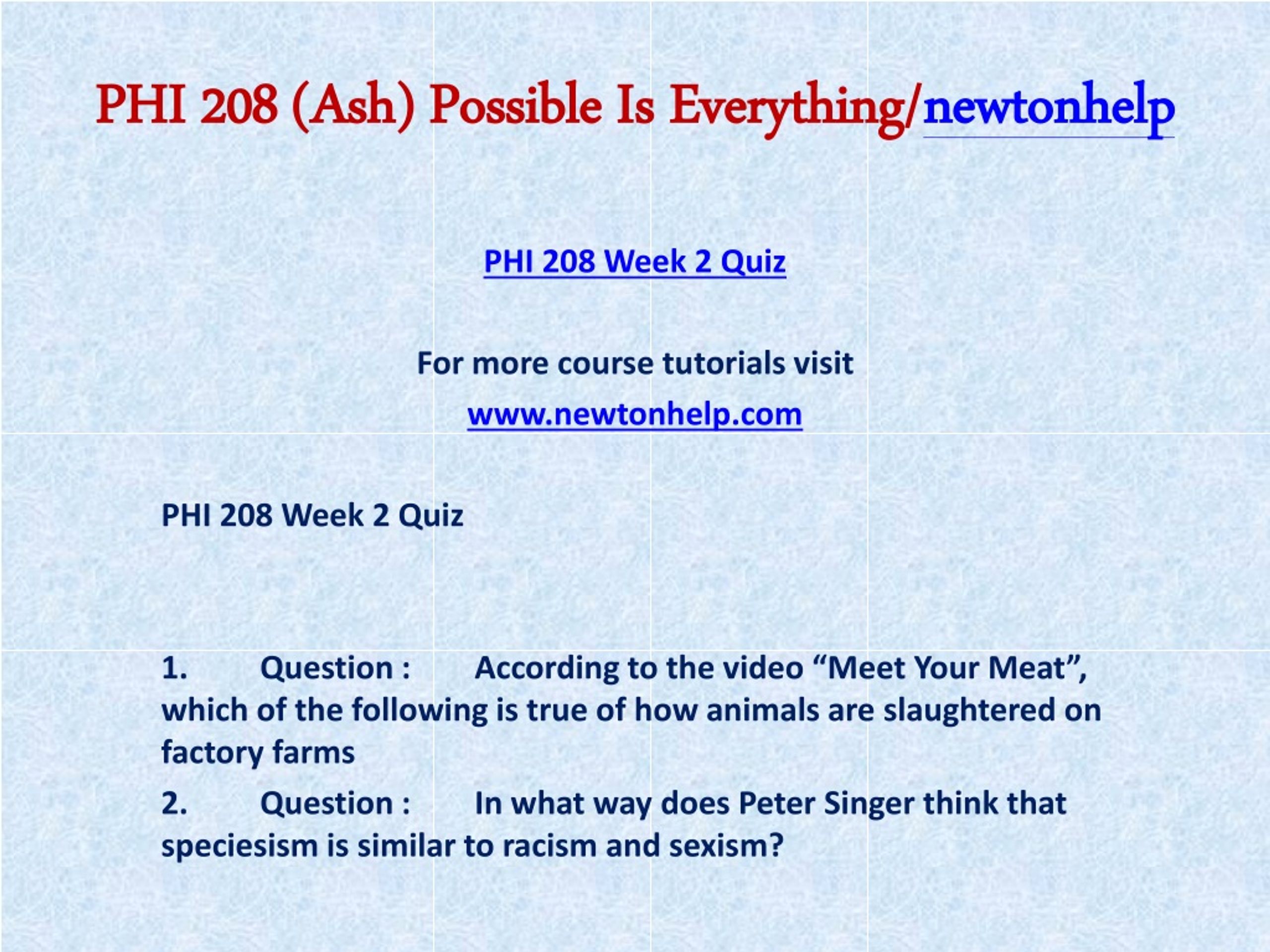 PHI 208 (Ash) Possible Is Everything/newtonhelp

PHI 208 Week 2 Quiz

For more course tutorials visit

www.newtonhelp.com

PHI 208 Week 2 Quiz

1. Question : According to the video “Meet Your Meat”, which of the following is true of how animals are slaughtered on factory farms

2. Question : In what way does Peter Singer think that speciesism is similar to racism and sexism?